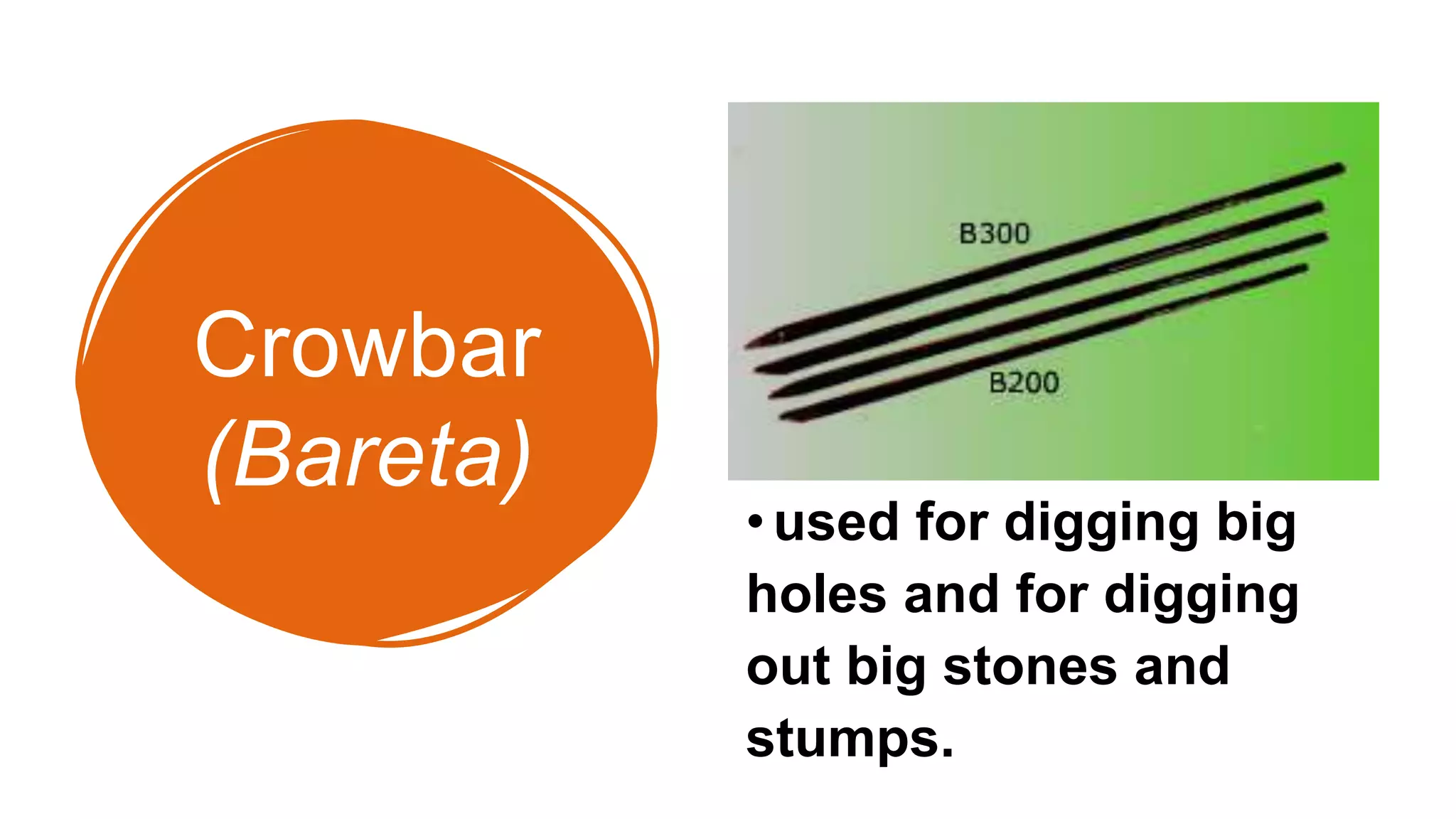 Crowbar
(Bareta)

B300

B200

• used for digging big holes and for digging out big stones and stumps.